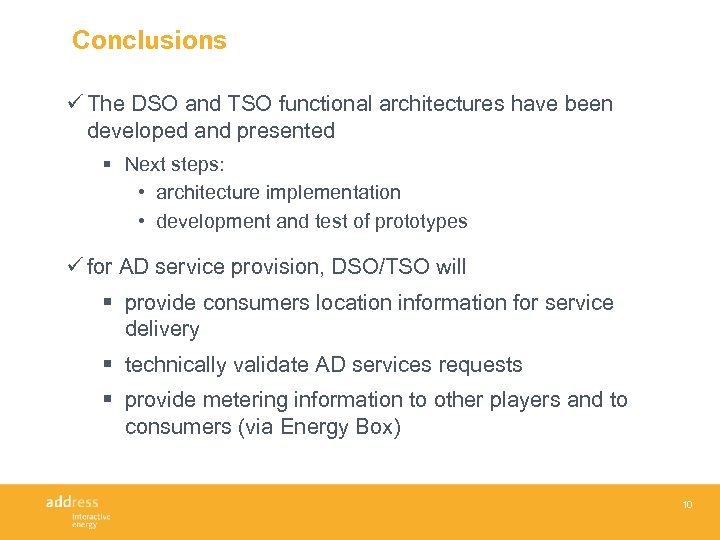 Conclusions

✓ The DSO and TSO functional architectures have been developed and presented

▪ Next steps:

• architecture implementation

• development and test of prototypes

✓ for AD service provision, DSO/TSO will

▪ provide consumers location information for service delivery

▪ technically validate AD services requests

▪ provide metering information to other players and to consumers (via Energy Box)

address
interactive
energy

10